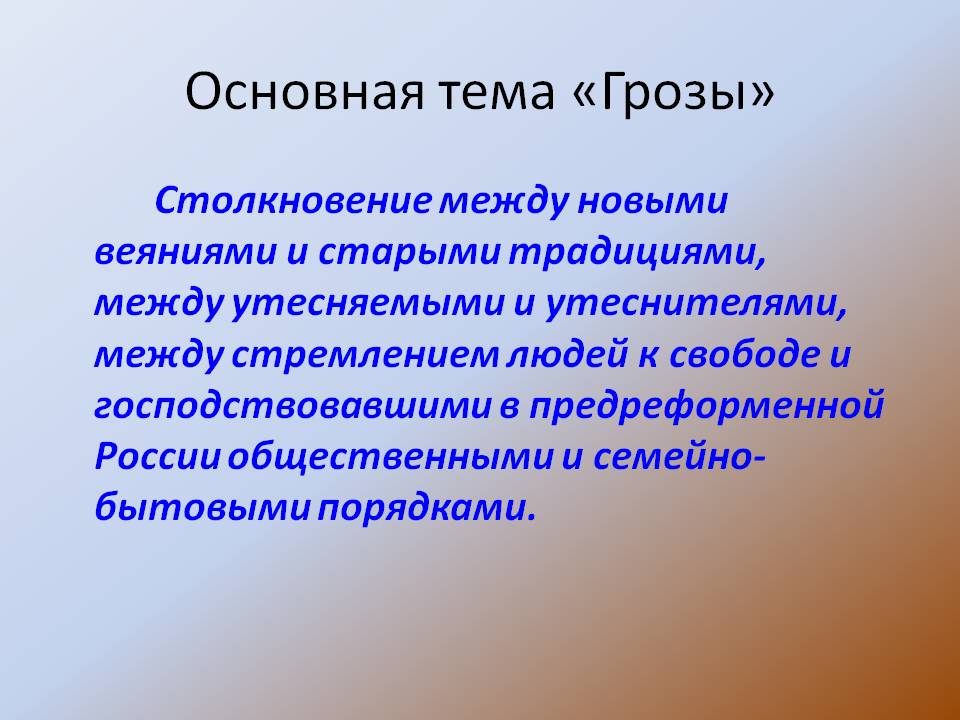 Основная тема «Грозы»

Столкновение между новыми веяниями и старыми традициями, между утесняемыми и утеснителями, между стремлением людей к свободе и господствовавшими в предреформенной России общественными и семейно-бытовыми порядками.